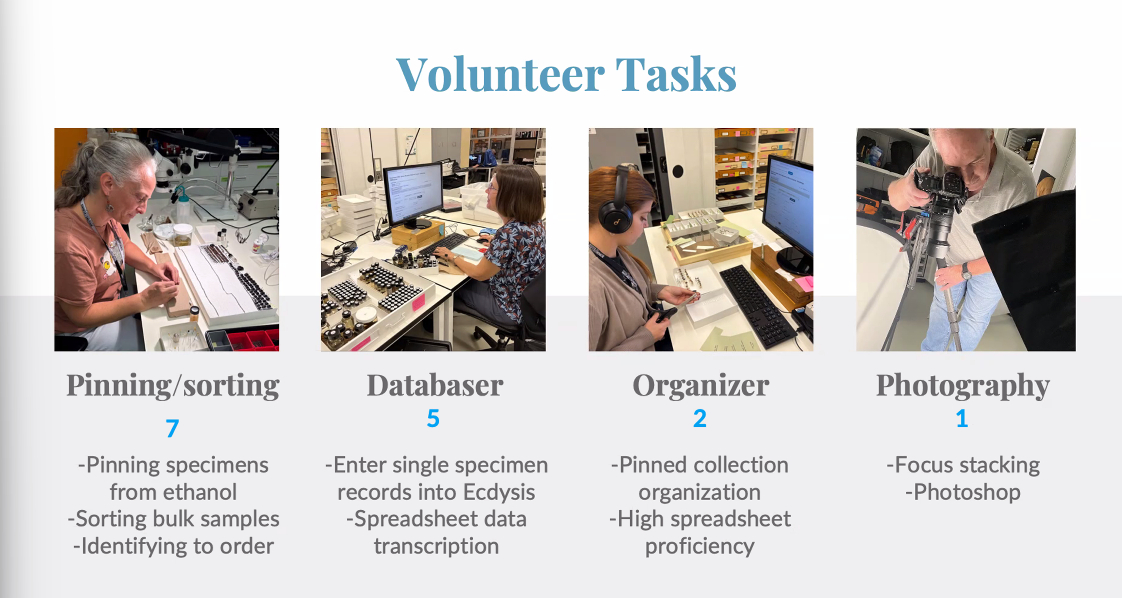 Volunteer Tasks

Pinning/sorting
7
-Pinning specimens from ethanol
-Sorting bulk samples
-Identifying to order

Databaser
5
-Enter single specimen records into Ecdysis
-Spreadsheet data transcription

Organizer
2
-Pinned collection organization
-High spreadsheet proficiency

Photography
1
-Focus stacking
-Photoshop